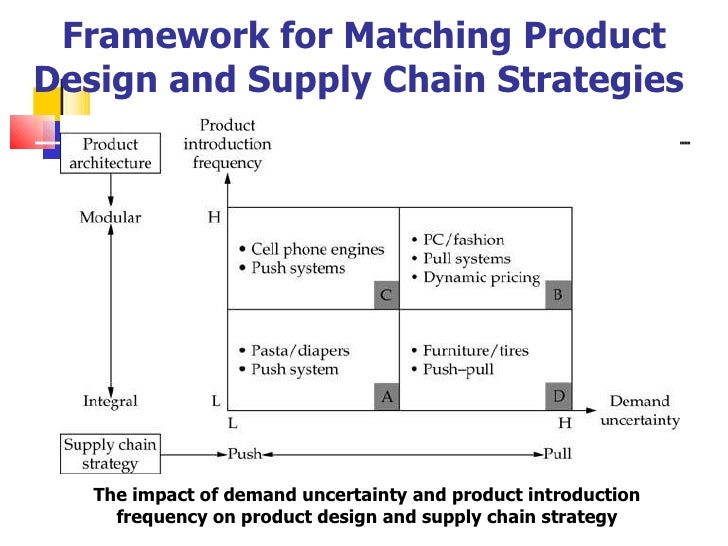 Framework for Matching Product Design and Supply Chain Strategies

Product architecture

Modular

Integral

Product introduction frequency

H

L

• Cell phone engines
• Push systems

C

• PC/fashion
• Pull systems
• Dynamic pricing

B

• Pasta/diapers
• Push system

A

• Furniture/tires
• Push–pull

D

L

H

Demand uncertainty

Supply chain strategy

Push

Pull

The impact of demand uncertainty and product introduction frequency on product design and supply chain strategy